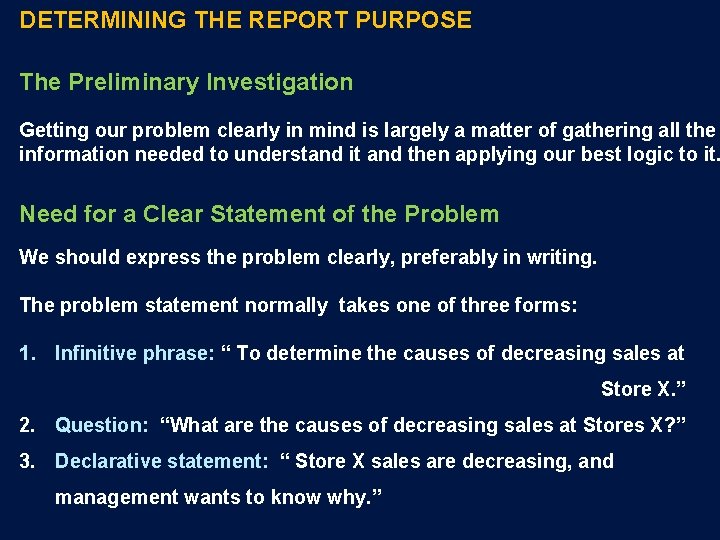 DETERMINING THE REPORT PURPOSE

The Preliminary Investigation

Getting our problem clearly in mind is largely a matter of gathering all the information needed to understand it and then applying our best logic to it.

Need for a Clear Statement of the Problem

We should express the problem clearly, preferably in writing.

The problem statement normally takes one of three forms:

1. Infinitive phrase: “ To determine the causes of decreasing sales at Store X.”
2. Question: “What are the causes of decreasing sales at Stores X?”
3. Declarative statement: “ Store X sales are decreasing, and management wants to know why.”